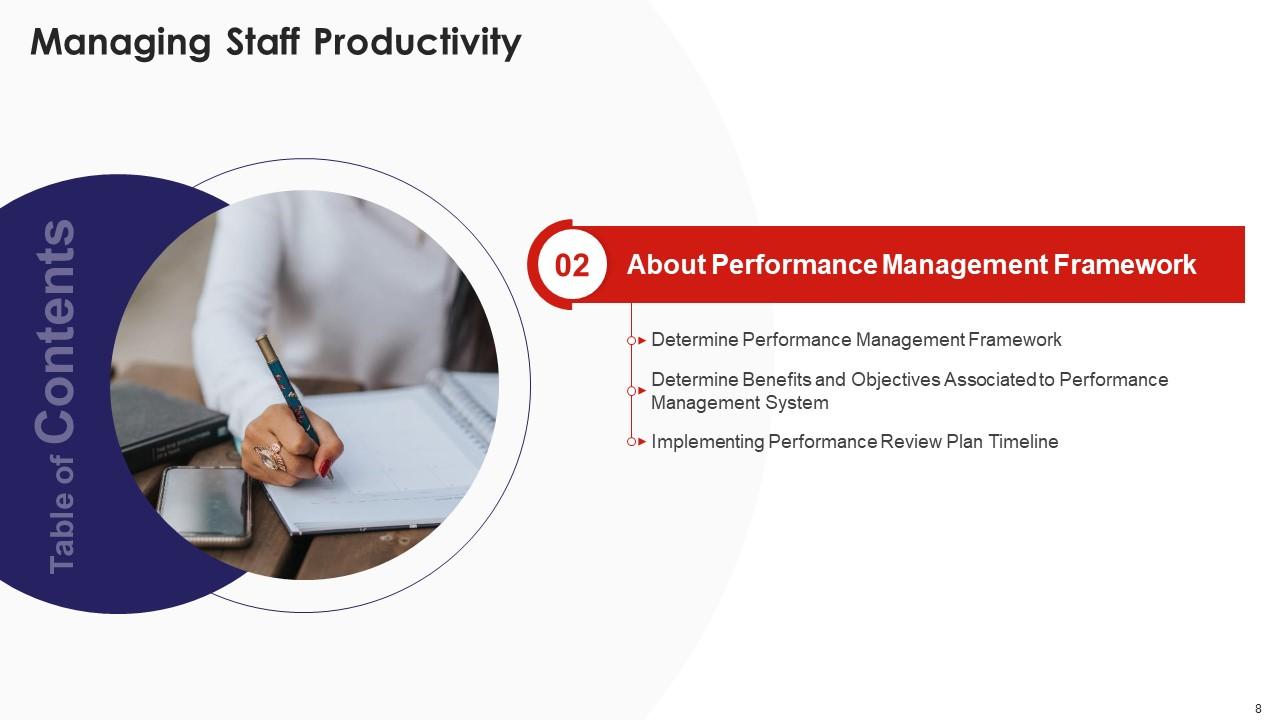 Managing Staff Productivity

Table of Contents

02 About Performance Management Framework

Determine Performance Management Framework

Determine Benefits and Objectives Associated to Performance Management System

Implementing Performance Review Plan Timeline

8